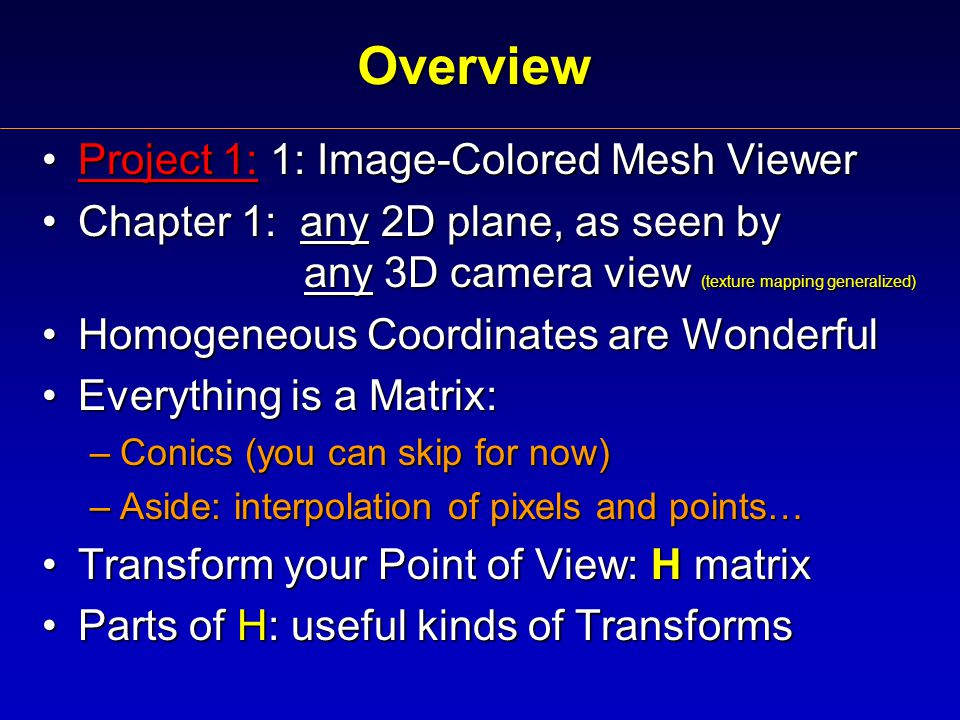 Overview

• Project 1: 1: Image-Colored Mesh Viewer
• Chapter 1: any 2D plane, as seen by any 3D camera view (texture mapping generalized)
• Homogeneous Coordinates are Wonderful
• Everything is a Matrix:
– Conics (you can skip for now)
– Aside: interpolation of pixels and points…
• Transform your Point of View: H matrix
• Parts of H: useful kinds of Transforms